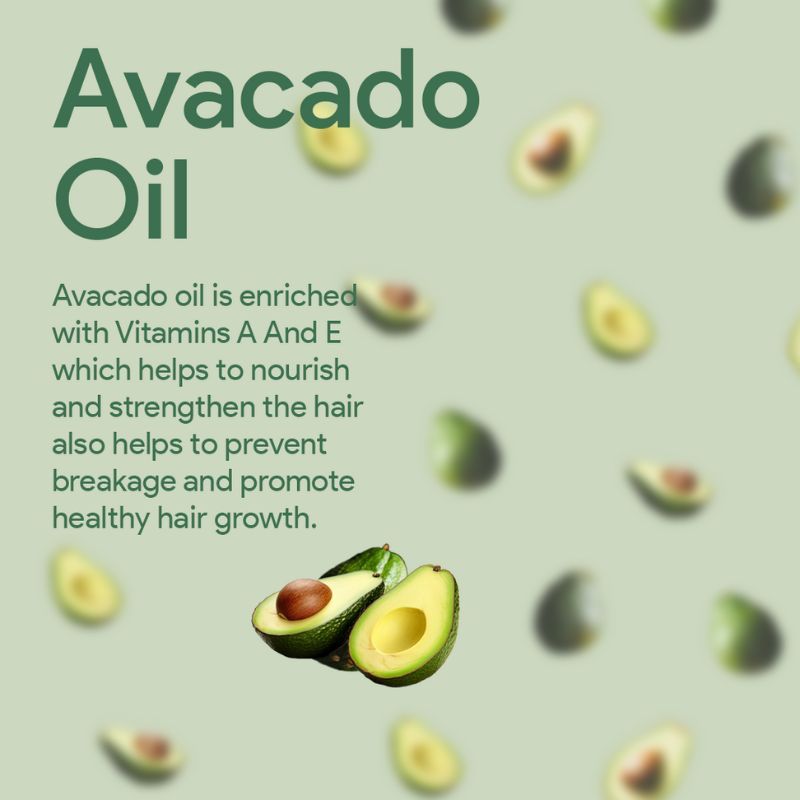 Avacado Oil

Avacado oil is enriched with Vitamins A And E which helps to nourish and strengthen the hair also helps to prevent breakage and promote healthy hair growth.